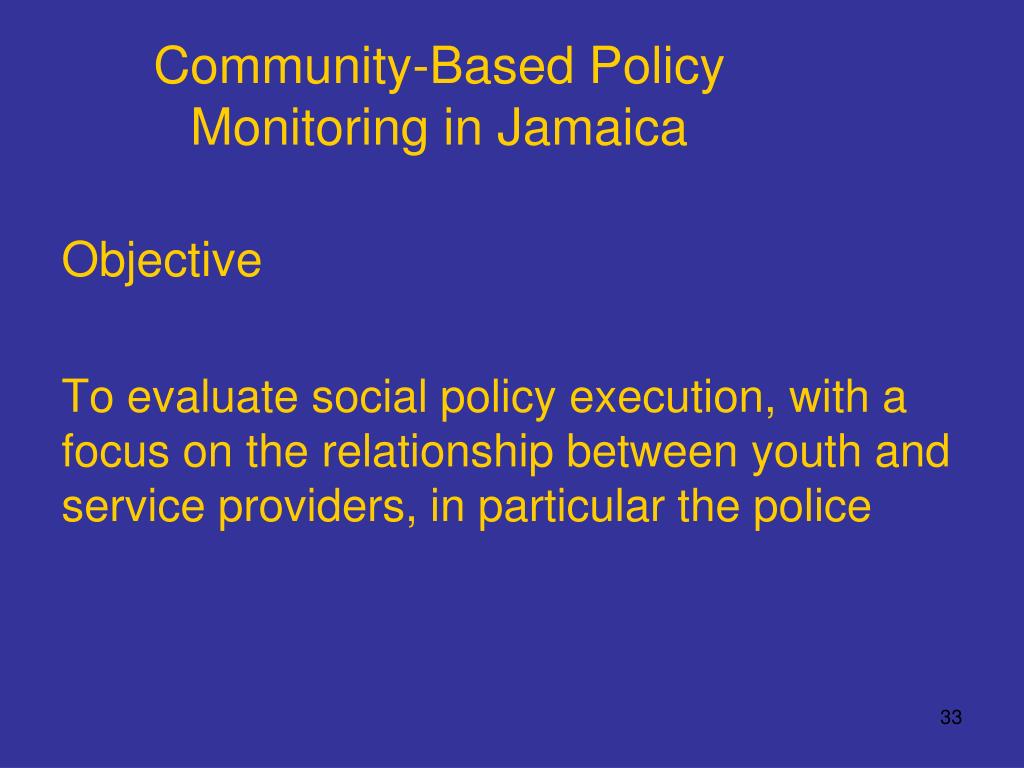 Community-Based Policy Monitoring in Jamaica

Objective

To evaluate social policy execution, with a focus on the relationship between youth and service providers, in particular the police

33